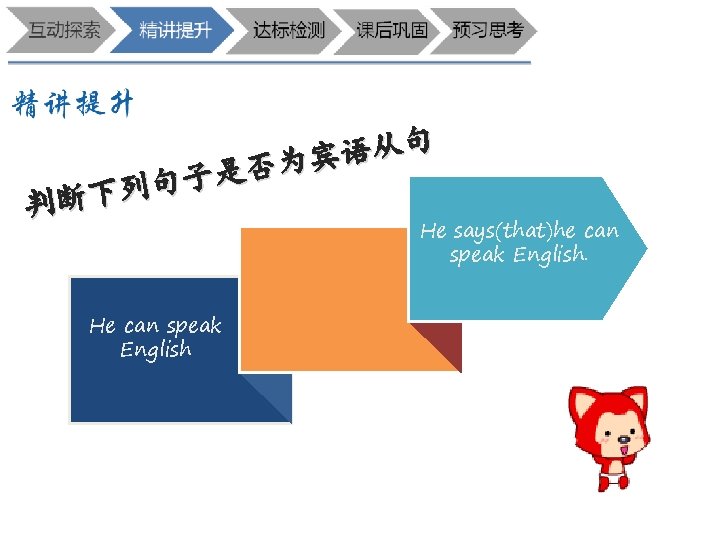 互动探索 精讲提升 达标检测 课后巩固 预习思考

精讲提升

判断下列句子是否为宾语从句

He can speak English

He says(that)he can speak English.